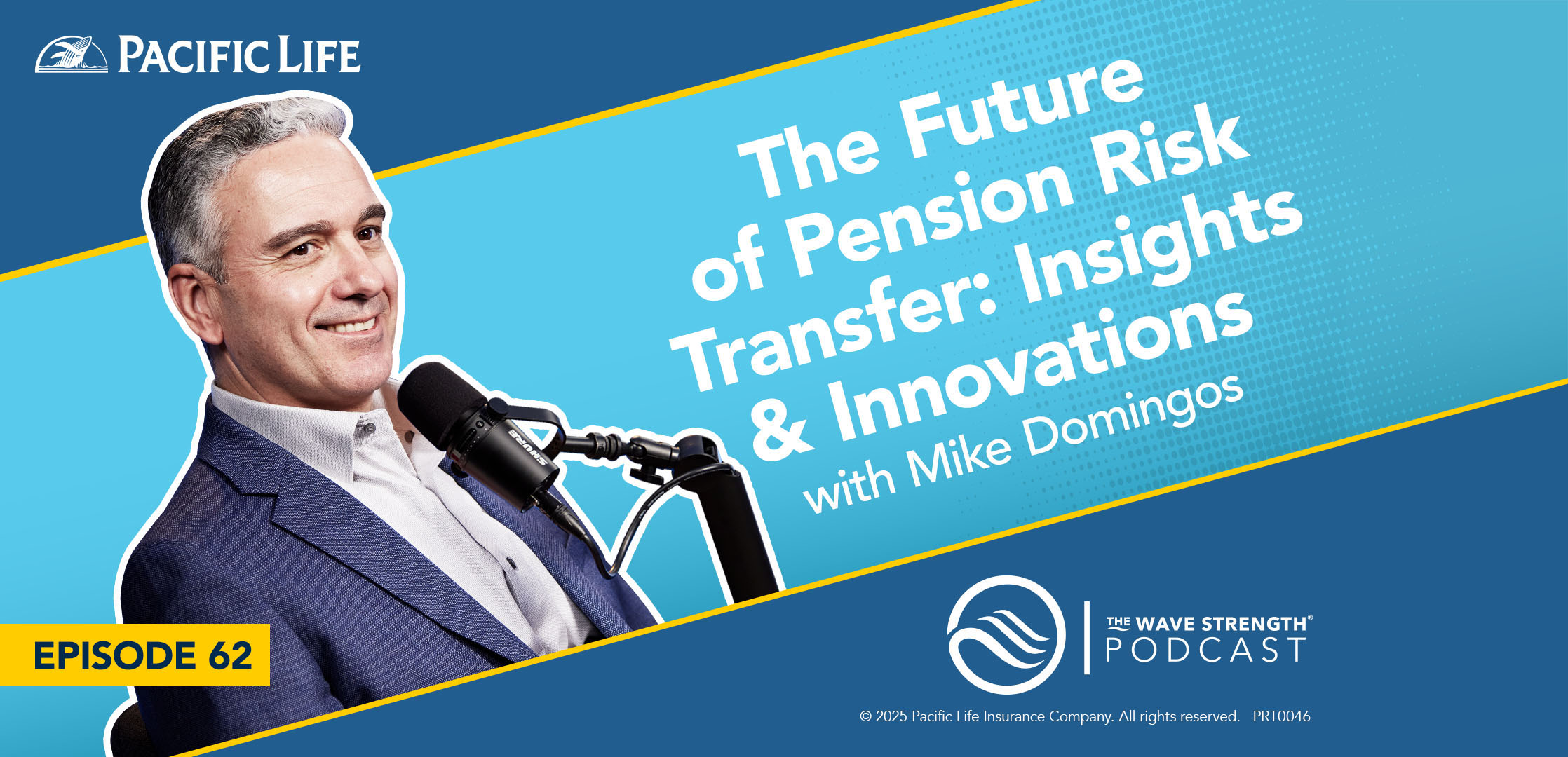 PACIFIC LIFE

The Future of Pension Risk Transfer: Insights & Innovations with Mike Domingos

SHURE

EPISODE 62

THE WAVE STRENGTH® PODCAST

© 2025 Pacific Life Insurance Company. All rights reserved. PRT0046